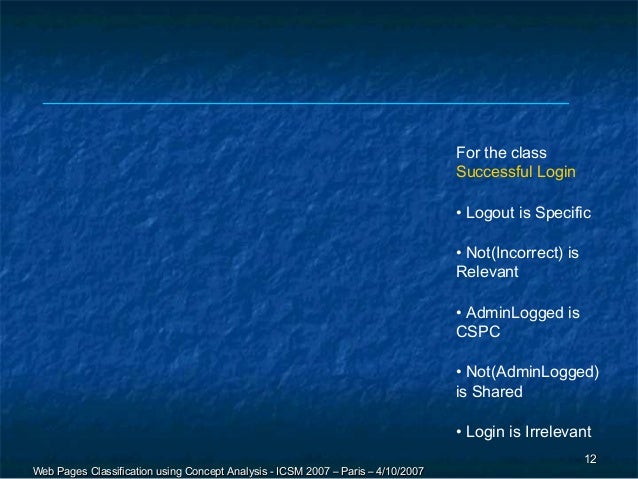 For the class Successful Login

• Logout is Specific

• Not(Incorrect) is Relevant

• AdminLogged is CSPC

• Not(AdminLogged) is Shared

• Login is Irrelevant

12

Web Pages Classification using Concept Analysis - ICSM 2007 – Paris – 4/10/2007